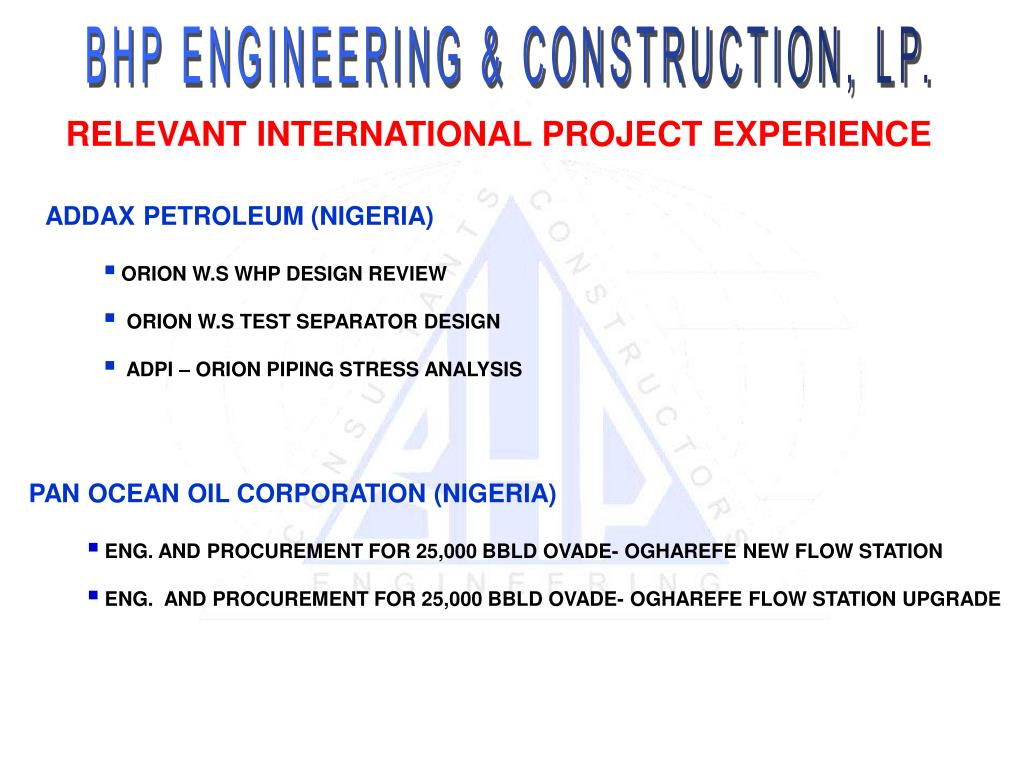 BHP ENGINEERING & CONSTRUCTION, L.P.

RELEVANT INTERNATIONAL PROJECT EXPERIENCE

ADDAX PETROLEUM (NIGERIA)

▪ ORION W.S WHP DESIGN REVIEW

▪ ORION W.S TEST SEPARATOR DESIGN

▪ ADPI – ORION PIPING STRESS ANALYSIS

PAN OCEAN OIL CORPORATION (NIGERIA)

▪ ENG. AND PROCUREMENT FOR 25,000 BBLD OVADE- OGHAREFE NEW FLOW STATION

▪ ENG. AND PROCUREMENT FOR 25,000 BBLD OVADE- OGHAREFE FLOW STATION UPGRADE

CONSULTANTS CONSTRUCTORS
BHP
ENGINEERING